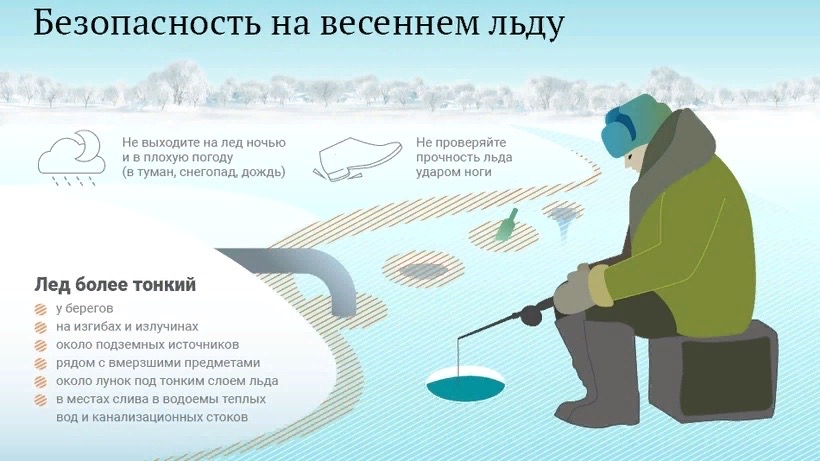 Безопасность на весеннем льду

Не выходите на лед ночью и в плохую погоду (в туман, снегопад, дождь)

Не проверяйте прочность льда ударом ноги

Лед более тонкий

у берегов

на изгибах и излучинах

около подземных источников

рядом с вмерзшими предметами

около лунок под тонким слоем льда

в местах слива в водоемы теплых вод и канализационных стоков